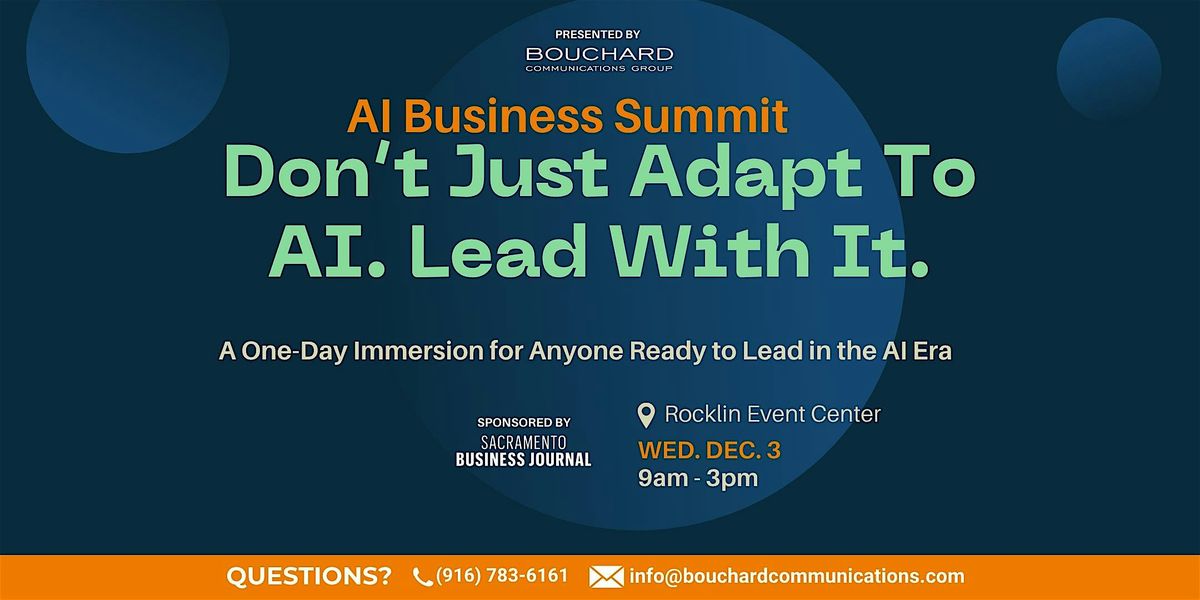 PRESENTED BY
BOUCHARD
COMMUNICATIONS GROUP

AI Business Summit
Don't Just Adapt To AI. Lead With It.

A One-Day Immersion for Anyone Ready to Lead in the AI Era

SPONSORED BY
SACRAMENTO
BUSINESS JOURNAL

Rocklin Event Center
WED. DEC. 3
9am - 3pm

QUESTIONS? (916) 783-6161 info@bouchardcommunications.com